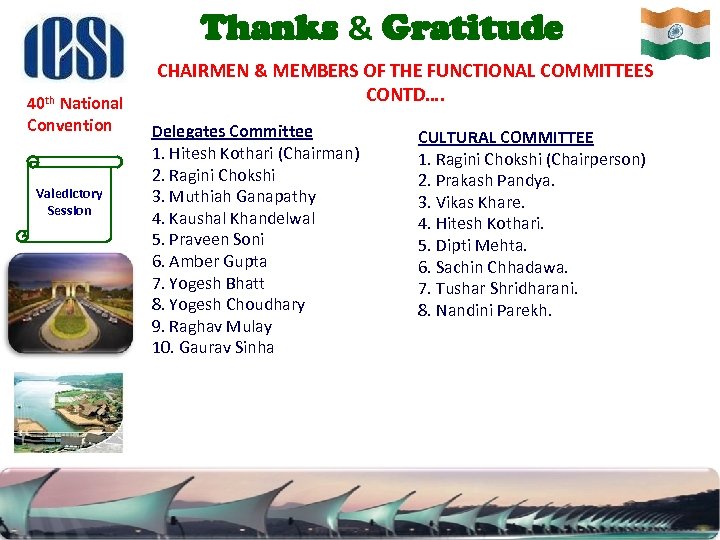 ICSI

Thanks & Gratitude

CHAIRMEN & MEMBERS OF THE FUNCTIONAL COMMITTEES CONTD….

40th National Convention

Valedictory Session

Delegates Committee
1. Hitesh Kothari (Chairman)
2. Ragini Chokshi
3. Muthiah Ganapathy
4. Kaushal Khandelwal
5. Praveen Soni
6. Amber Gupta
7. Yogesh Bhatt
8. Yogesh Choudhary
9. Raghav Mulay
10. Gaurav Sinha

CULTURAL COMMITTEE
1. Ragini Chokshi (Chairperson)
2. Prakash Pandya.
3. Vikas Khare.
4. Hitesh Kothari.
5. Dipti Mehta.
6. Sachin Chhadawa.
7. Tushar Shridharani.
8. Nandini Parekh.